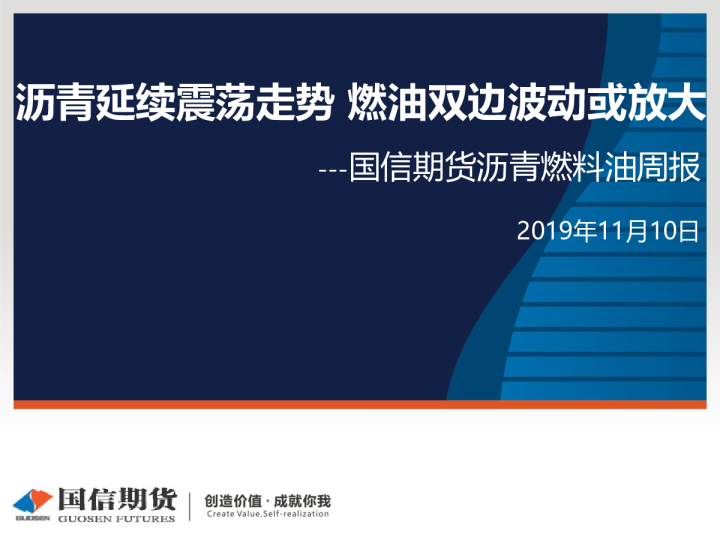 沥青延续震荡走势 燃油双边波动或放大

---国信期货沥青燃料油周报

2019年11月10日

GUOSEN 国信期货 GUOSEN FUTURES

创造价值 · 成就你我
Create Value,Self-realization